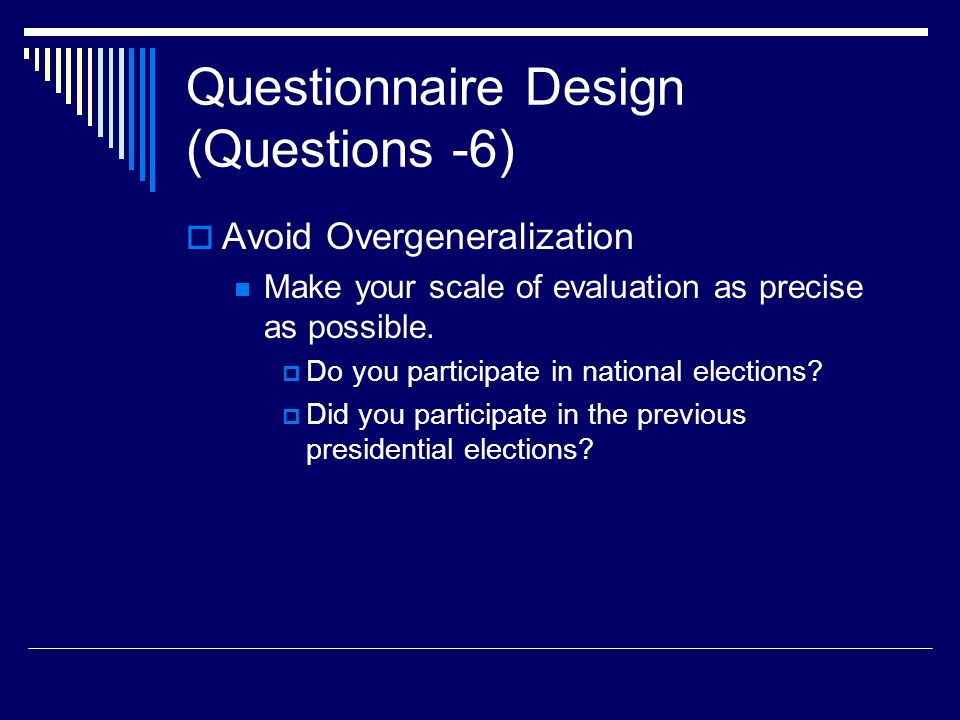 Questionnaire Design (Questions -6)

Avoid Overgeneralization

Make your scale of evaluation as precise as possible.

Do you participate in national elections?

Did you participate in the previous presidential elections?